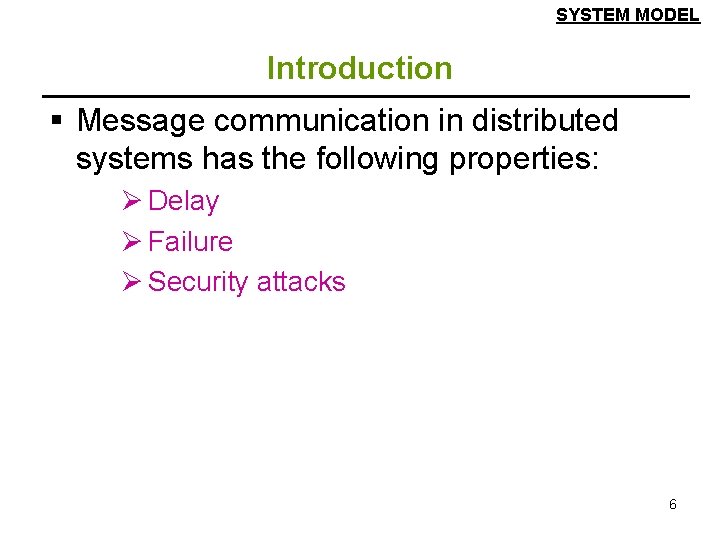 SYSTEM MODEL

Introduction

▪ Message communication in distributed systems has the following properties:

➢ Delay
➢ Failure
➢ Security attacks

6